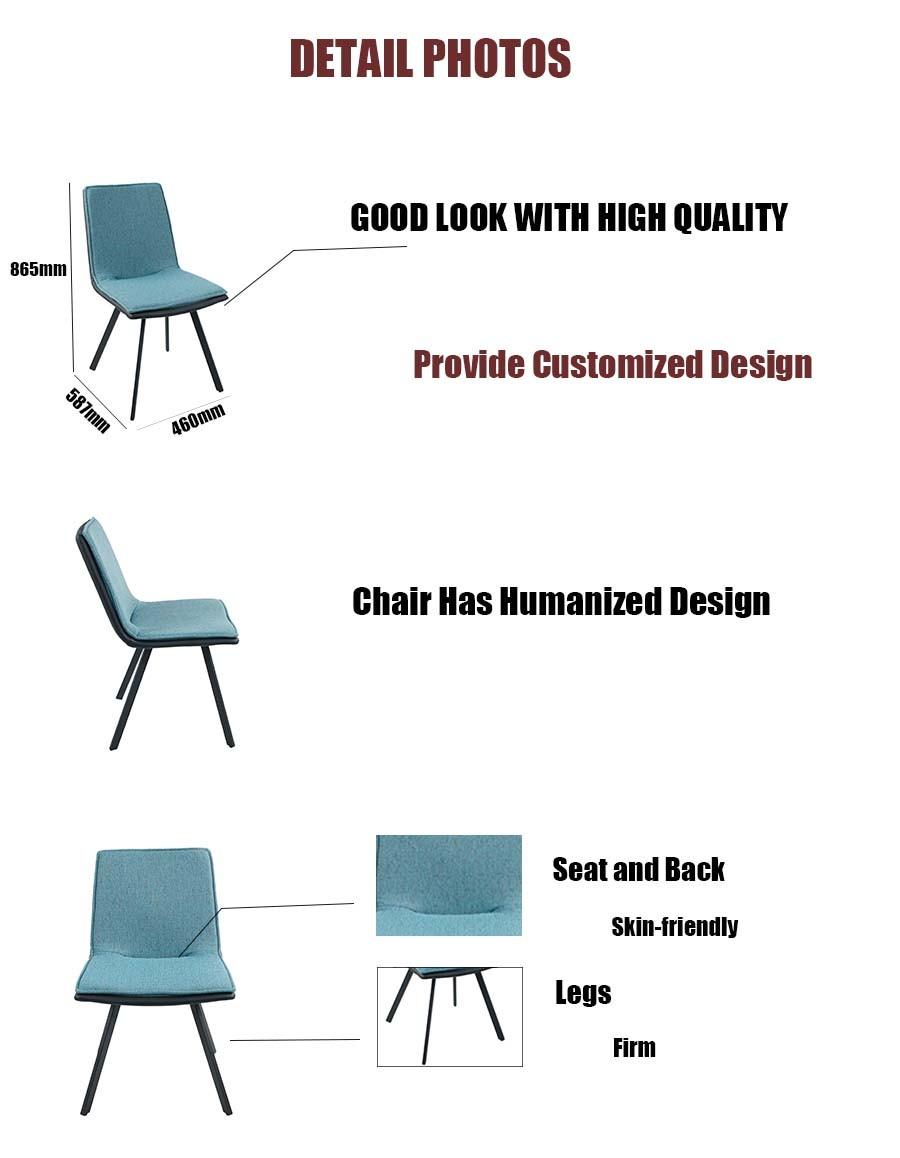 DETAIL PHOTOS

865mm

587mm

460mm

GOOD LOOK WITH HIGH QUALITY

Provide Customized Design

Chair Has Humanized Design

Seat and Back

Skin-friendly

Legs

Firm